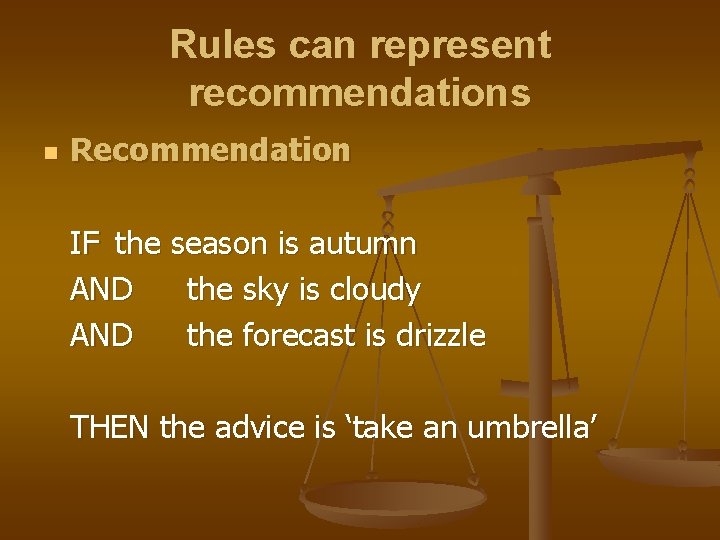 Rules can represent recommendations

Recommendation

IF the season is autumn
AND the sky is cloudy
AND the forecast is drizzle

THEN the advice is ‘take an umbrella’